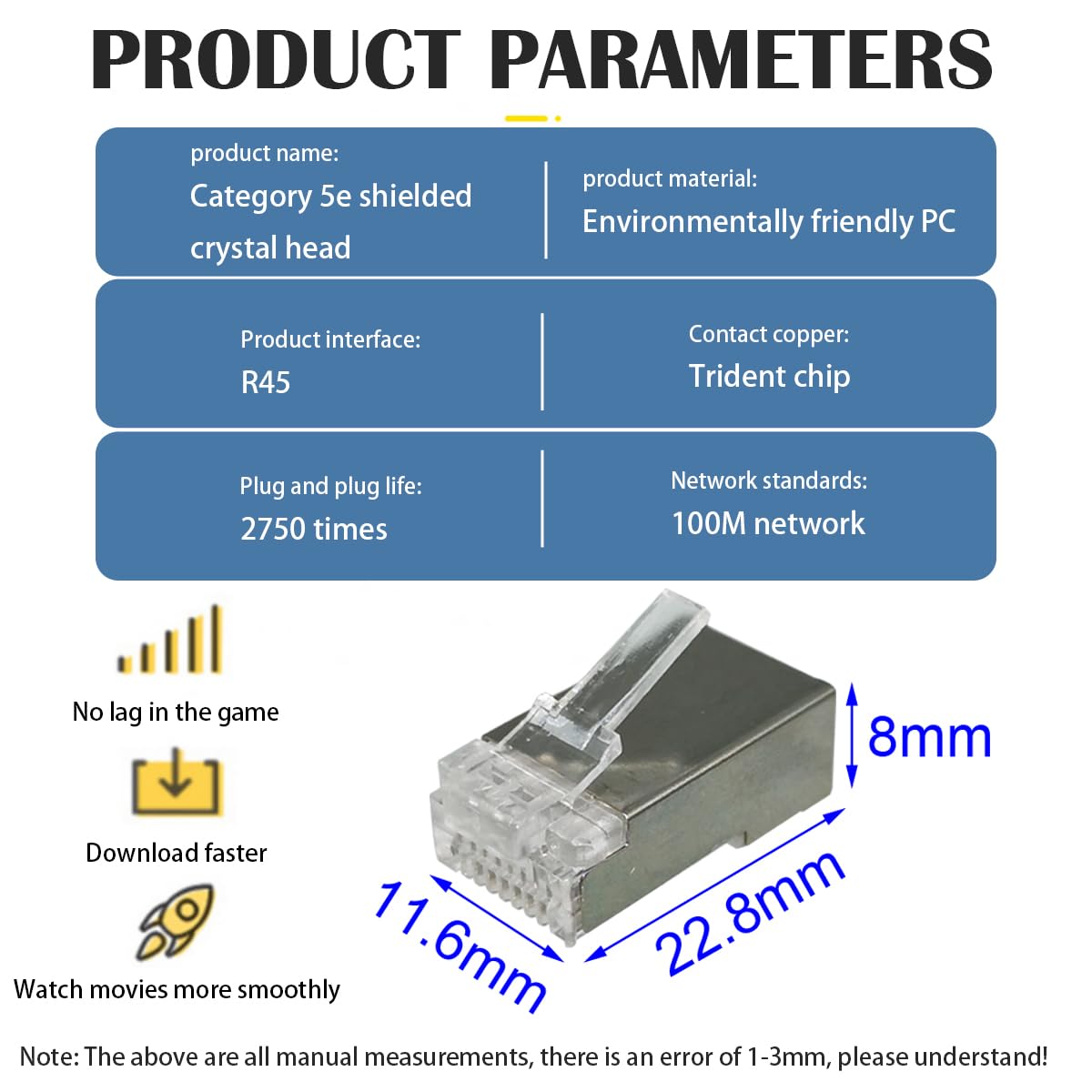 PRODUCT PARAMETERS

product name:
Category 5e shielded crystal head

product material:
Environmentally friendly PC

Product interface:
R45

Contact copper:
Trident chip

Plug and plug life:
2750 times

Network standards:
100M network

No lag in the game

Download faster

Watch movies more smoothly

8mm

11.6mm

22.8mm

Note: The above are all manual measurements, there is an error of 1-3mm, please understand!